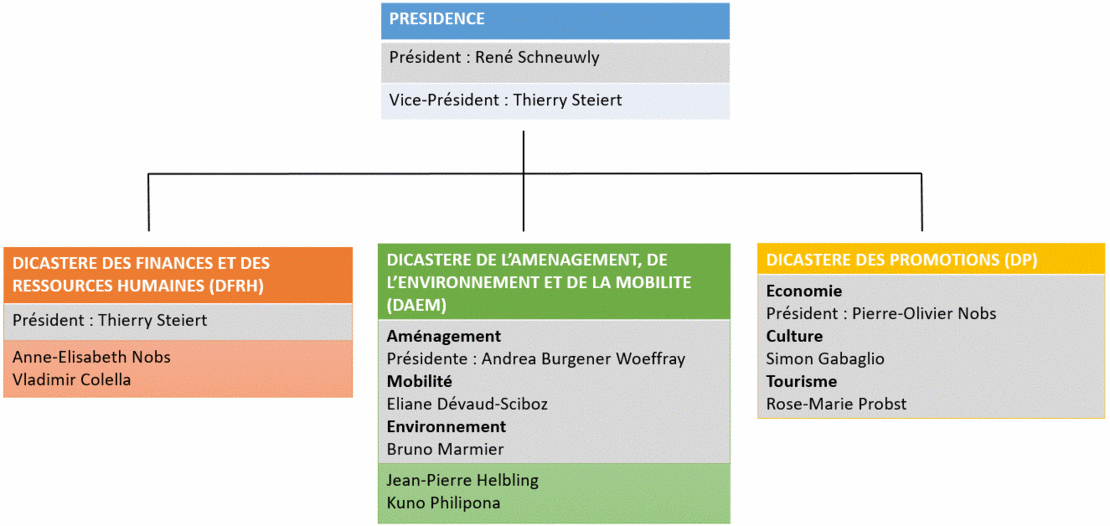 PRESIDENCE

Président : René Schneuwly

Vice-Président : Thierry Steiert

DICASTERE DES FINANCES ET DES RESSOURCES HUMAINES (DFRH)

Président : Thierry Steiert

Anne-Elisabeth Nobs
Vladimir Colella

DICASTERE DE L'AMENAGEMENT, DE L'ENVIRONNEMENT ET DE LA MOBILITE (DAEM)

Aménagement
Présidente : Andrea Burgener Woeffray
Mobilité
Eliane Dévaud-Sciboz
Environnement
Bruno Marmier

Jean-Pierre Helbling
Kuno Philipona

DICASTERE DES PROMOTIONS (DP)

Economie
Président : Pierre-Olivier Nobs
Culture
Simon Gabaglio
Tourisme
Rose-Marie Probst